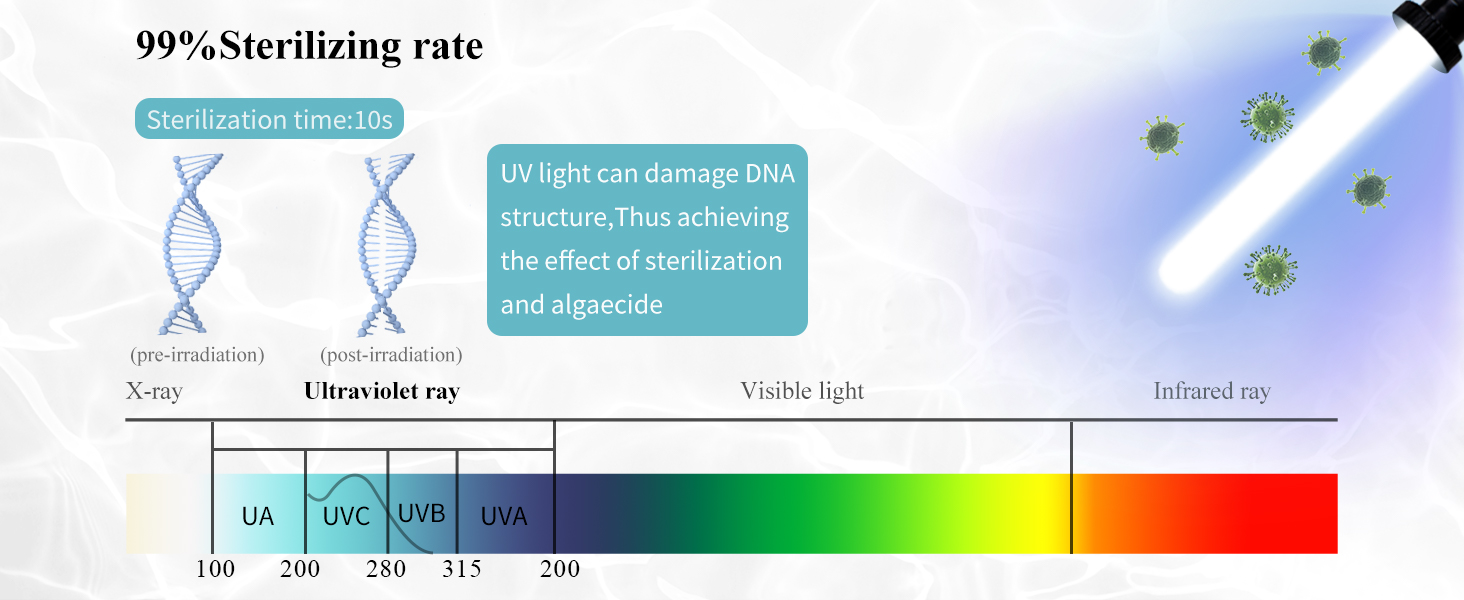 99%Sterilizing rate

Sterilization time:10s

UV light can damage DNA structure,Thus achieving the effect of sterilization and algaecide

(pre-irradiation)

(post-irradiation)

X-ray

Ultraviolet ray

Visible light

Infrared ray

UA

UVC

UVB

UVA

100

200

280

315

200